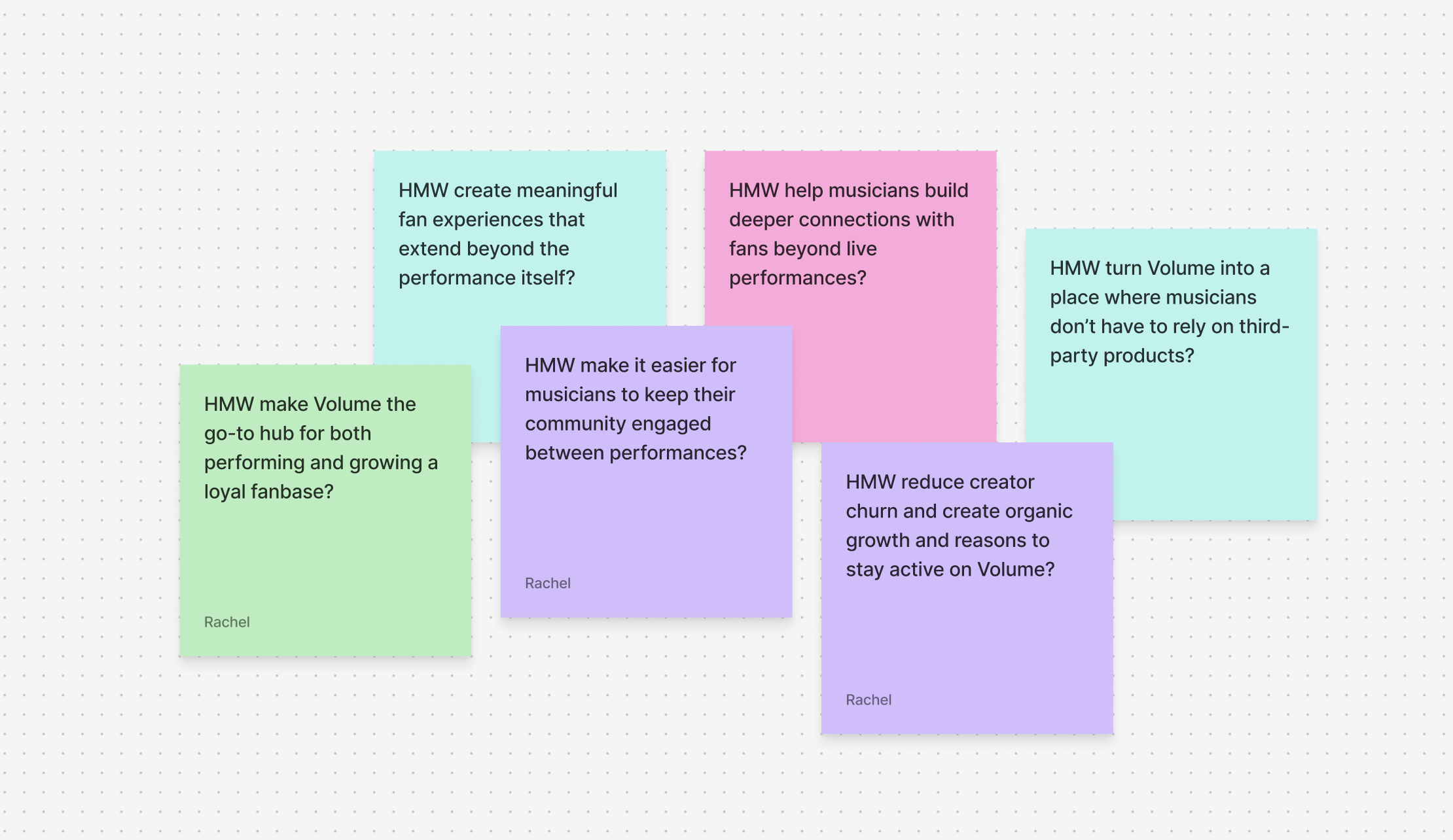 HMW create meaningful fan experiences that extend beyond the performance itself?

HMW help musicians build deeper connections with fans beyond live performances?

HMW turn Volume into a place where musicians don't have to rely on third-party products?

HMW make Volume the go-to hub for both performing and growing a loyal fanbase?

Rachel

HMW make it easier for musicians to keep their community engaged between performances?

Rachel

HMW reduce creator churn and create organic growth and reasons to stay active on Volume?

Rachel